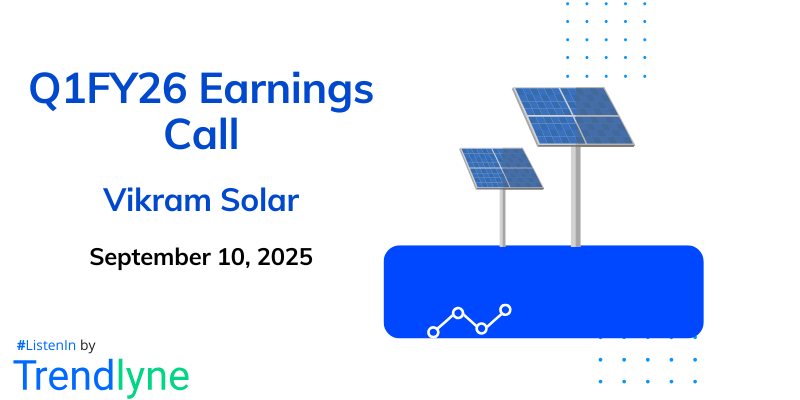 Q1FY26 Earnings Call

Vikram Solar

September 10, 2025

#ListenIn by

Trendlyne